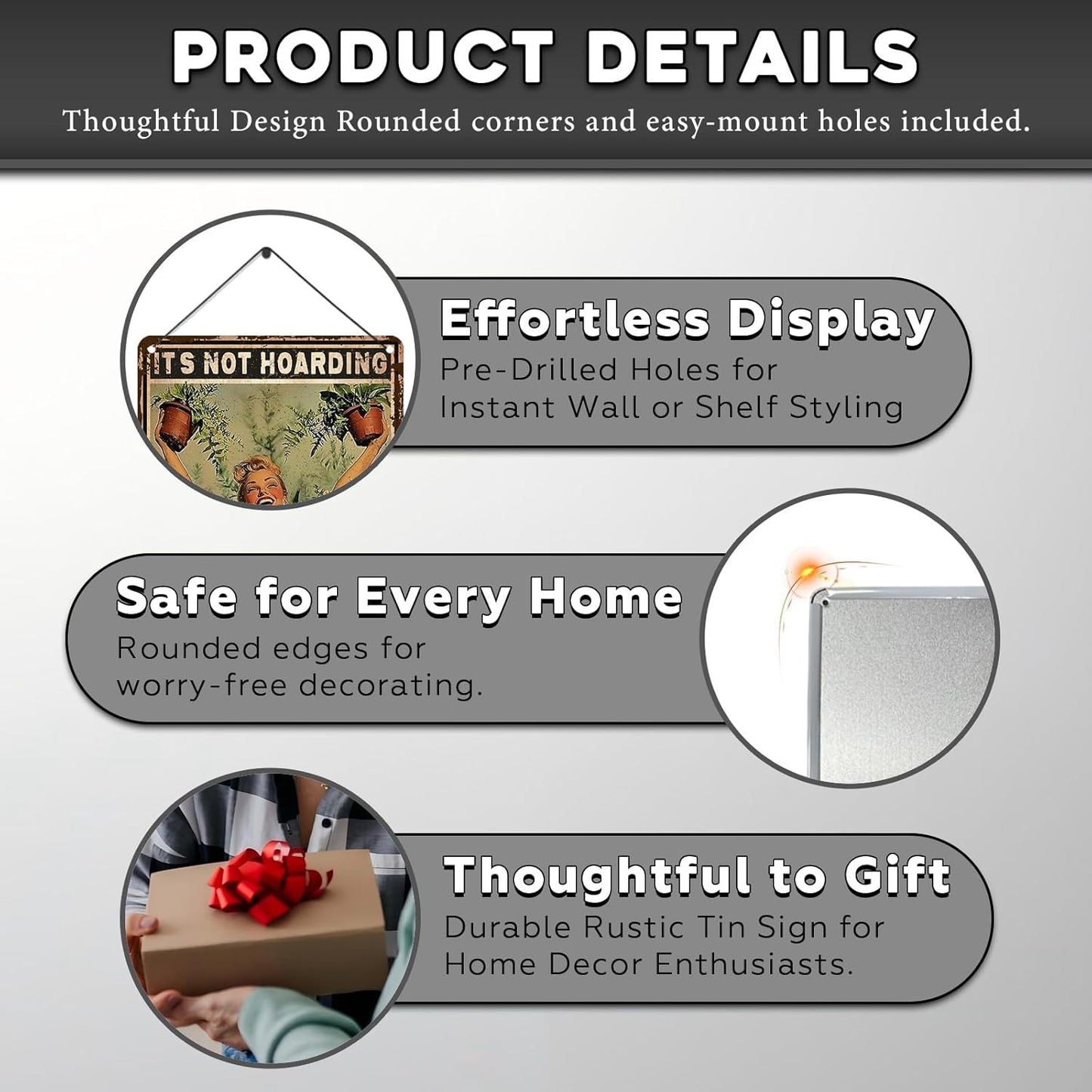 PRODUCT DETAILS

Thoughtful Design Rounded corners and easy-mount holes included.

ITS NOT HOARDING

Effortless Display

Pre-Drilled Holes for Instant Wall or Shelf Styling

Safe for Every Home

Rounded edges for worry-free decorating.

Thoughtful to Gift

Durable Rustic Tin Sign for Home Decor Enthusiasts.